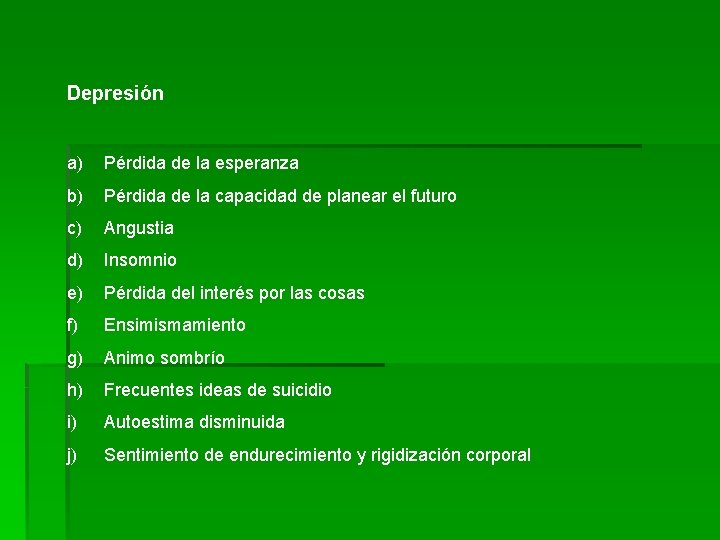 Depresión

a) Pérdida de la esperanza
b) Pérdida de la capacidad de planear el futuro
c) Angustia
d) Insomnio
e) Pérdida del interés por las cosas
f) Ensimismamiento
g) Animo sombrío
h) Frecuentes ideas de suicidio
i) Autoestima disminuida
j) Sentimiento de endurecimiento y rigidización corporal